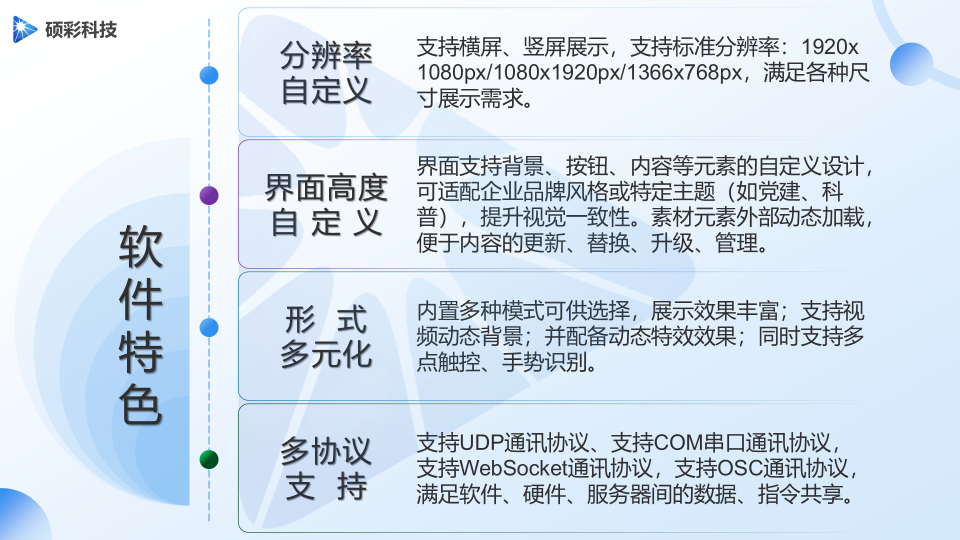 硕彩科技

软件特色

分辨率自定义

支持横屏、竖屏展示，支持标准分辨率：1920x1080px/1080x1920px/1366x768px，满足各种尺寸展示需求。

界面高度自定义

界面支持背景、按钮、内容等元素的自定义设计，可适配企业品牌风格或特定主题（如党建、科普），提升视觉一致性。素材元素外部动态加载，便于内容的更新、替换、升级、管理。

形式多元化

内置多种模式可供选择，展示效果丰富；支持视频动态背景；并配备动态特效效果；同时支持多点触控、手势识别。

多协议支持

支持UDP通讯协议、支持COM串口通讯协议，支持WebSocket通讯协议，支持OSC通讯协议，满足软件、硬件、服务器间的数据、指令共享。